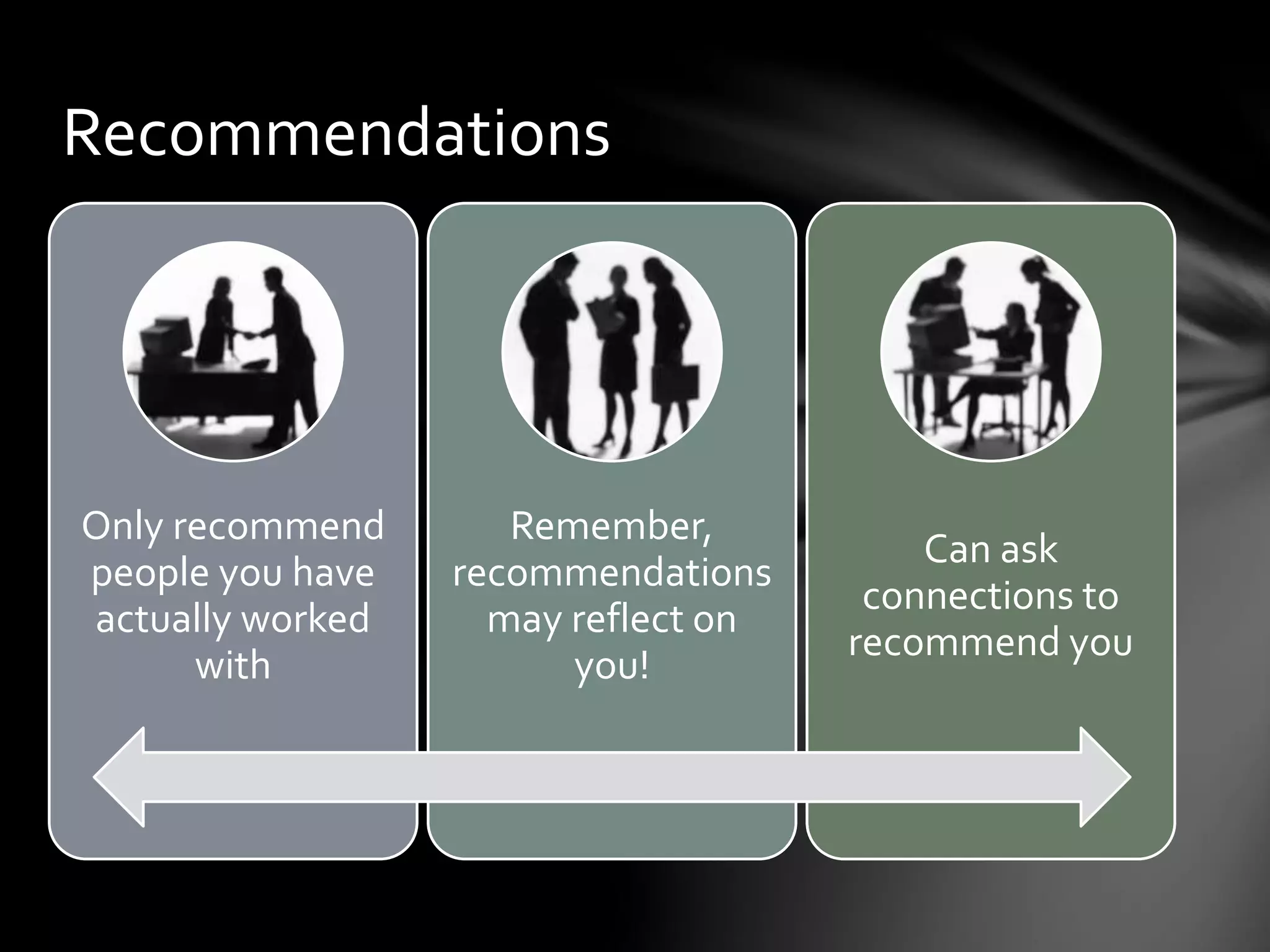 Recommendations

Only recommend people you have actually worked with

Remember, recommendations may reflect on you!

Can ask connections to recommend you